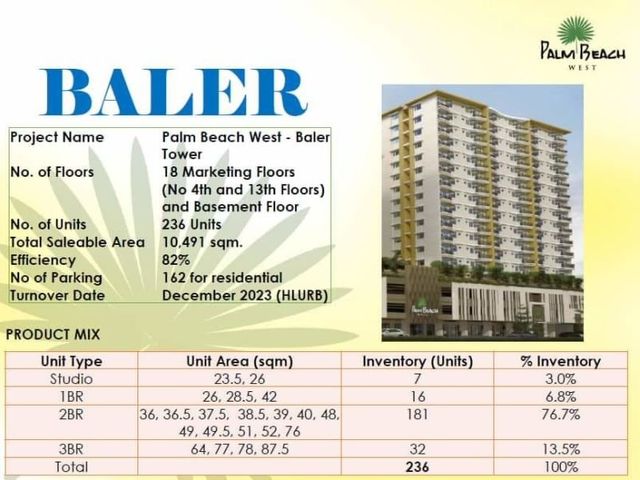 PALM BEACH
WEST

BALER

Project Name
Palm Beach West - Baler Tower
No. of Floors
18 Marketing Floors (No 4th and 13th Floors) and Basement Floor
No. of Units
236 Units
Total Saleable Area
10,491 sqm.
Efficiency
82%
No of Parking
162 for residential
Turnover Date
December 2023 (HLURB)

PRODUCT MIX

| Unit Type | Unit Area (sqm) | Inventory (Units) | % Inventory |
|---|---|---|---|
| Studio | 23.5, 26 | 7 | 3.0% |
| 1BR | 26, 28.5, 42 | 16 | 6.8% |
| 2BR | 36, 36.5, 37.5, 38.5, 39, 40, 48, 49, 49.5, 51, 52, 76 | 181 | 76.7% |
| 3BR | 64, 77, 78, 87.5 | 32 | 13.5% |
| Total | | 236 | 100% |